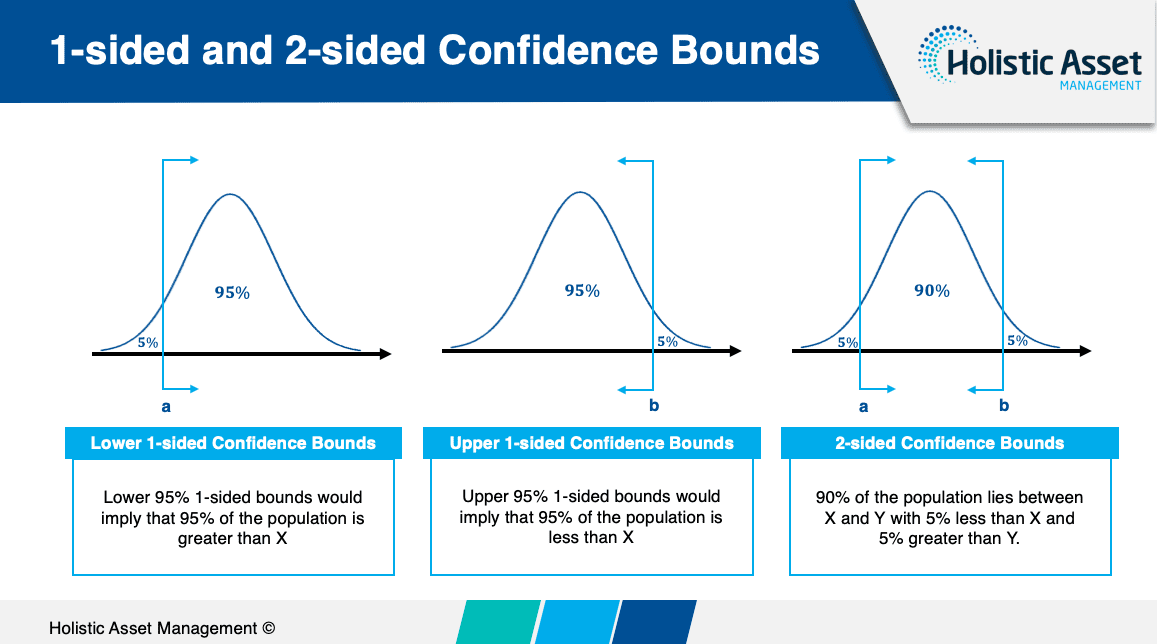 1-sided and 2-sided Confidence Bounds

Holistic Asset
MANAGEMENT

95%
5%
a

95%
5%
b

90%
5%
5%
a
b

Lower 1-sided Confidence Bounds

Lower 95% 1-sided bounds would imply that 95% of the population is greater than X

Upper 1-sided Confidence Bounds

Upper 95% 1-sided bounds would imply that 95% of the population is less than X

2-sided Confidence Bounds

90% of the population lies between X and Y with 5% less than X and 5% greater than Y.

Holistic Asset Management ©